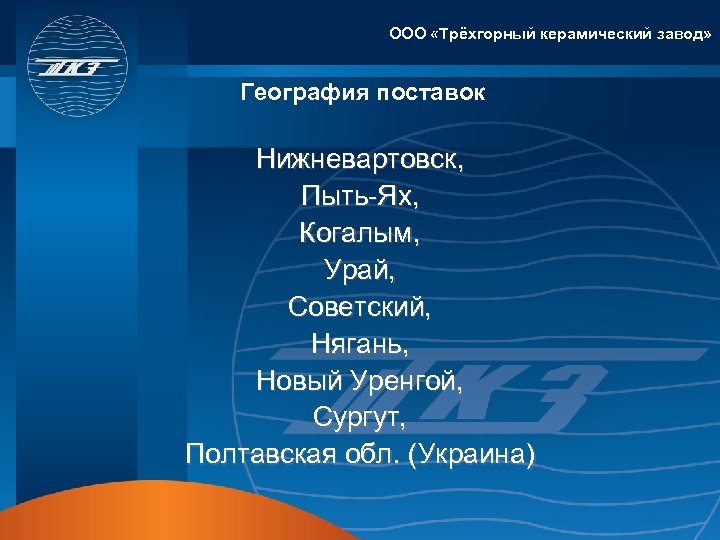 ТКЗ

ООО «Трёхгорный керамический завод»

География поставок

Нижневартовск,
Пыть-Ях,
Когалым,
Урай,
Советский,
Нягань,
Новый Уренгой,
Сургут,
Полтавская обл. (Украина)

ТКЗ